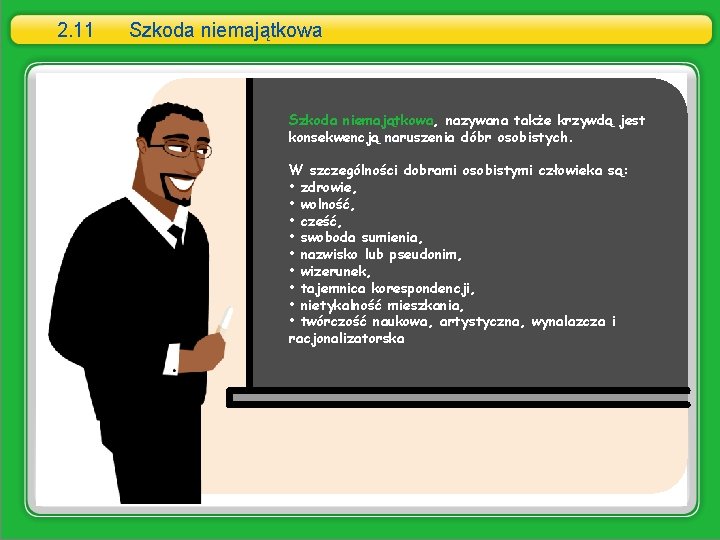 2.11 Szkoda niemajątkowa

Szkoda niemajątkowa, nazywana także krzywdą jest konsekwencją naruszenia dóbr osobistych.

W szczególności dobrami osobistymi człowieka są:
• zdrowie,
• wolność,
• cześć,
• swoboda sumienia,
• nazwisko lub pseudonim,
• wizerunek,
• tajemnica korespondencji,
• nietykalność mieszkania,
• twórczość naukowa, artystyczna, wynalazcza i racjonalizatorska